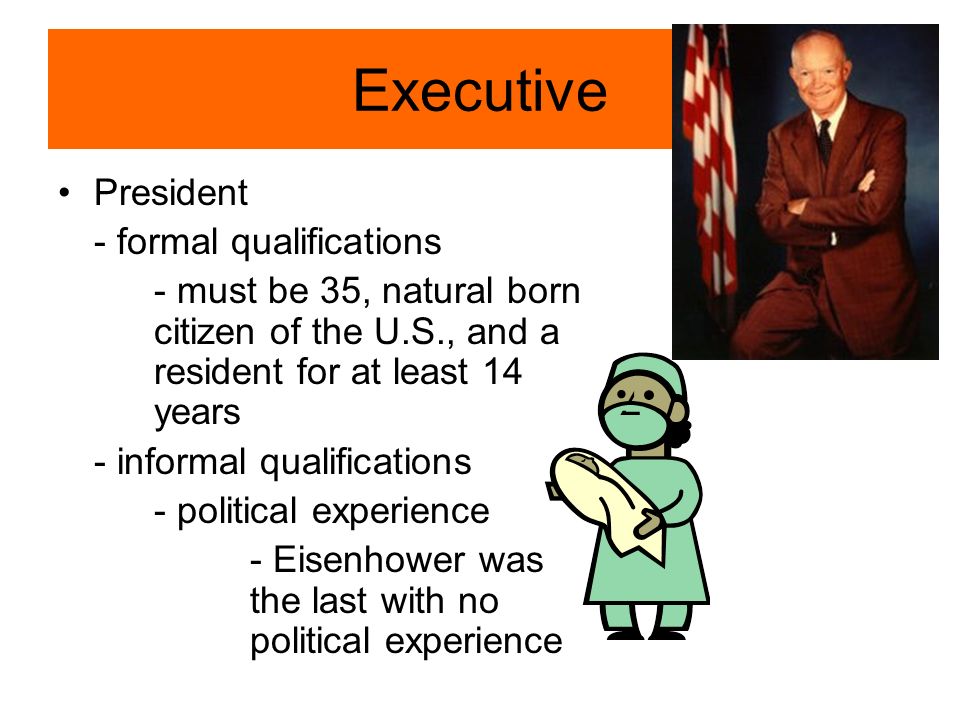 Executive

• President

- formal qualifications

- must be 35, natural born citizen of the U.S., and a resident for at least 14 years

- informal qualifications

- political experience

- Eisenhower was the last with no political experience